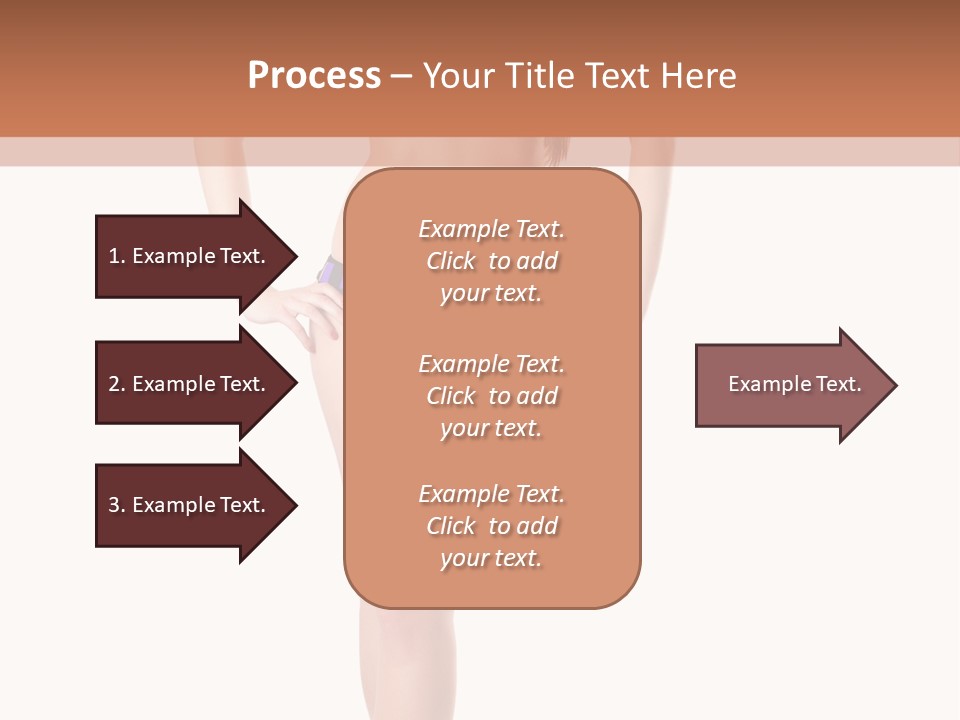 Process – Your Title Text Here

1. Example Text.

2. Example Text.

3. Example Text.

Example Text. Click to add your text.

Example Text. Click to add your text.

Example Text. Click to add your text.

Example Text.